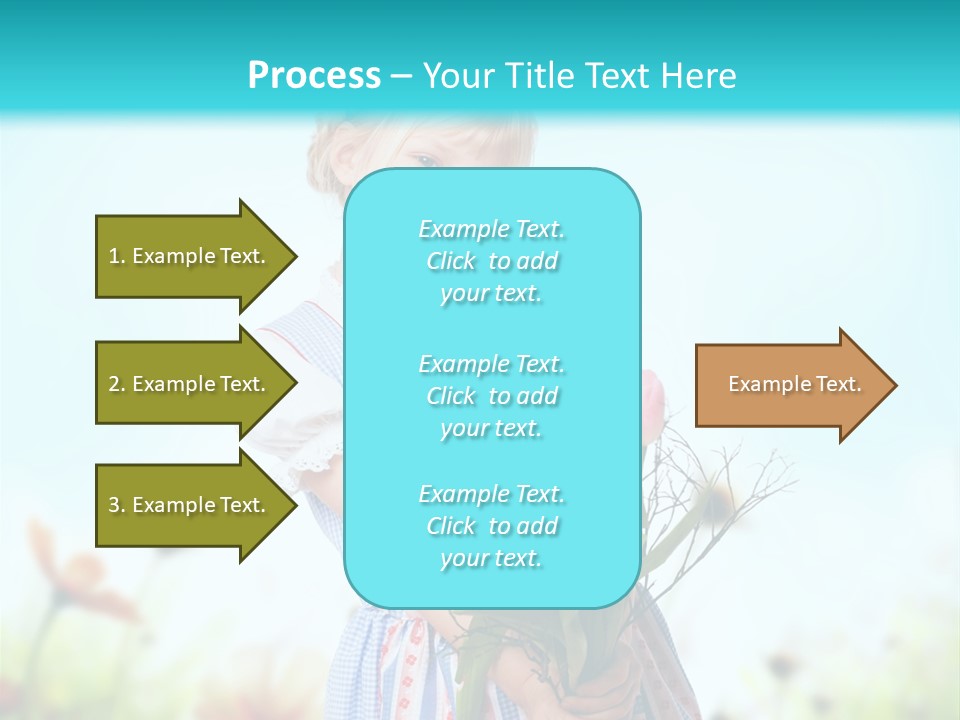 Process – Your Title Text Here

1. Example Text.

2. Example Text.

3. Example Text.

Example Text. Click to add your text.

Example Text. Click to add your text.

Example Text. Click to add your text.

Example Text.